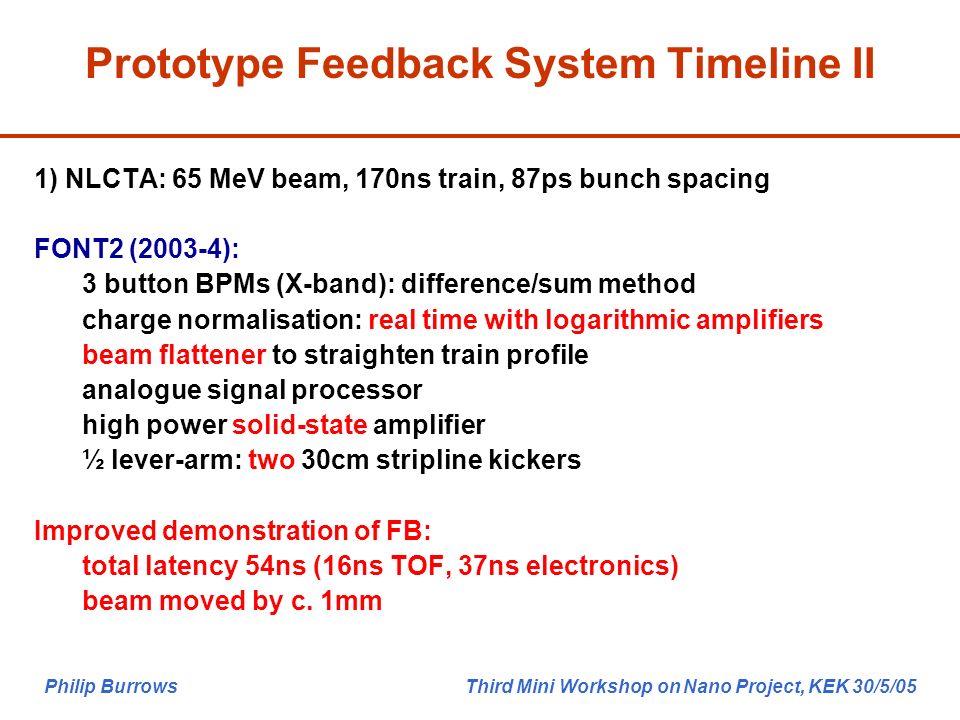 Prototype Feedback System Timeline II

1) NLCTA: 65 MeV beam, 170ns train, 87ps bunch spacing

FONT2 (2003-4):
3 button BPMs (X-band): difference/sum method
charge normalisation: real time with logarithmic amplifiers
beam flattener to straighten train profile
analogue signal processor
high power solid-state amplifier
½ lever-arm: two 30cm stripline kickers

Improved demonstration of FB:
total latency 54ns (16ns TOF, 37ns electronics)
beam moved by c. 1mm

Philip Burrows

Third Mini Workshop on Nano Project, KEK 30/5/05